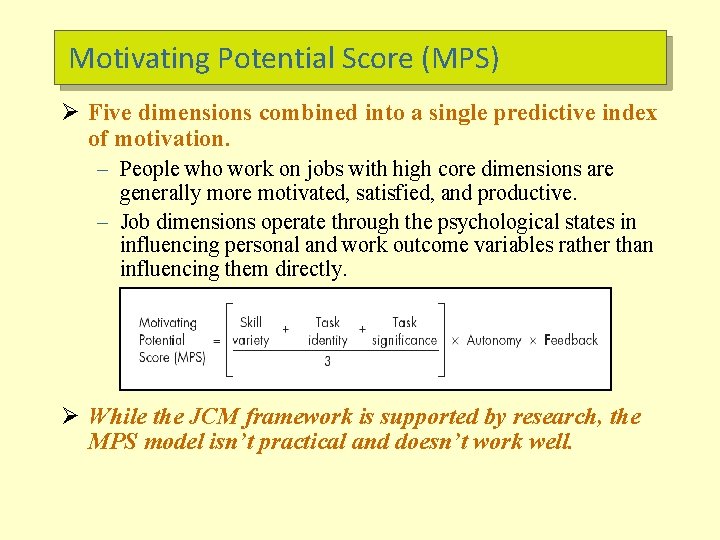 Motivating Potential Score (MPS)

➢ Five dimensions combined into a single predictive index of motivation.

– People who work on jobs with high core dimensions are generally more motivated, satisfied, and productive.

– Job dimensions operate through the psychological states in influencing personal and work outcome variables rather than influencing them directly.

$\text{Motivating Potential Score (MPS)} = \left[\frac{\text{Skill variety} + \text{Task identity} + \text{Task significance}}{3}\right] \times \text{Autonomy} \times \text{Feedback}$

➢ While the JCM framework is supported by research, the MPS model isn't practical and doesn't work well.